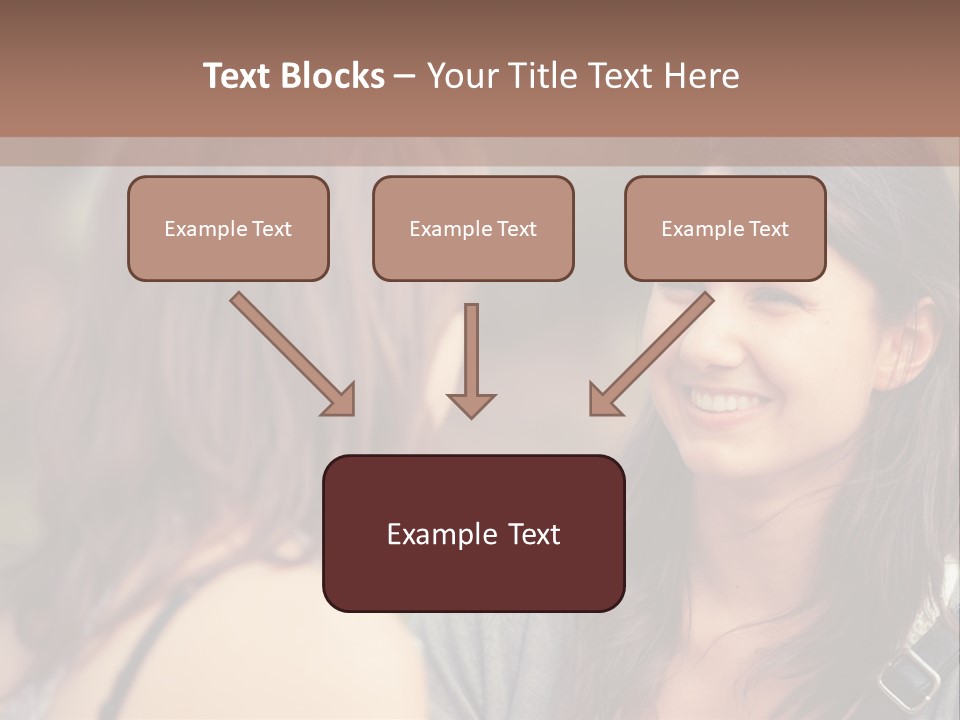 Text Blocks – Your Title Text Here

Example Text

Example Text

Example Text

Example Text